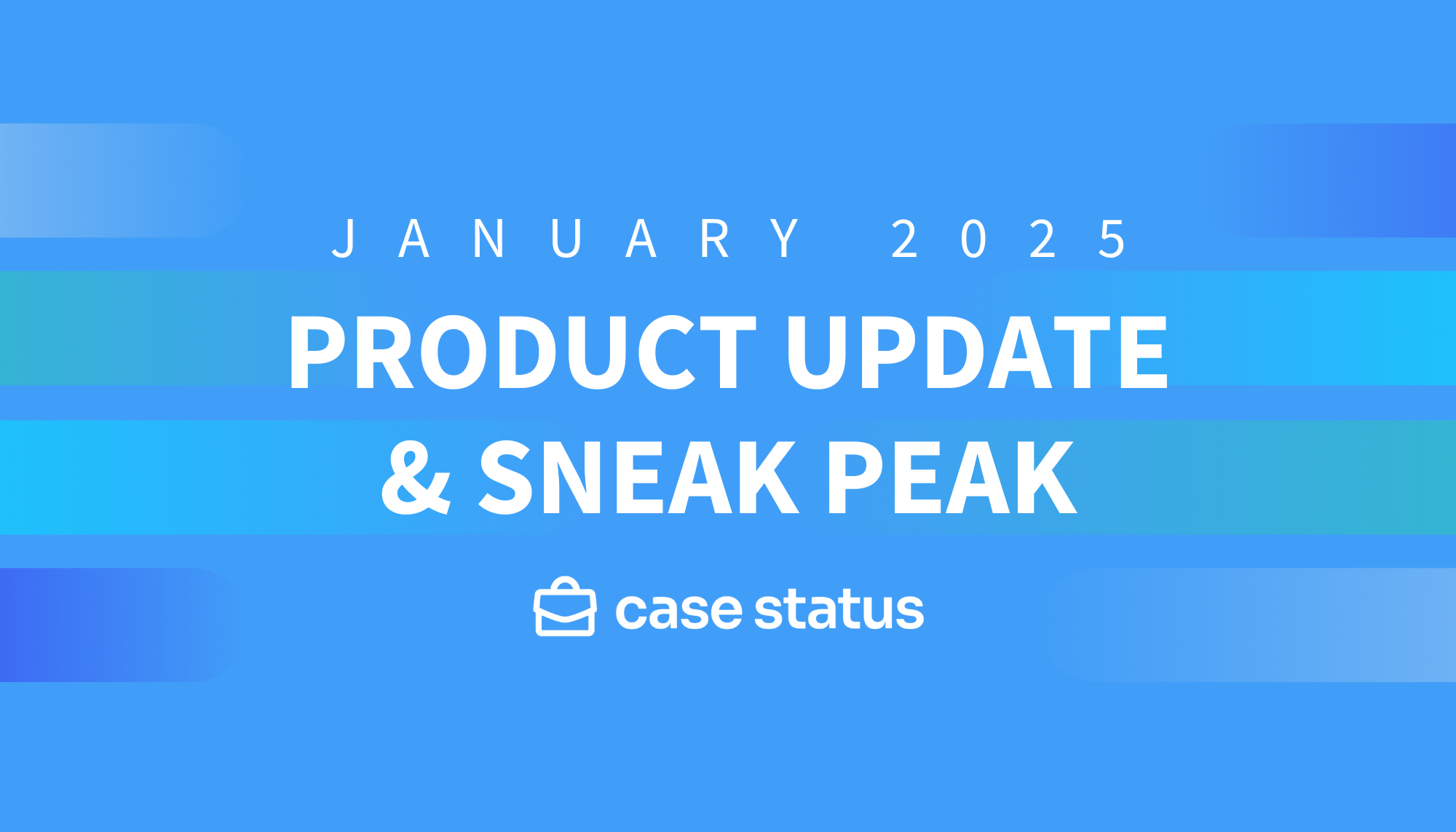 JANUARY 2025

PRODUCT UPDATE & SNEAK PEAK

case status